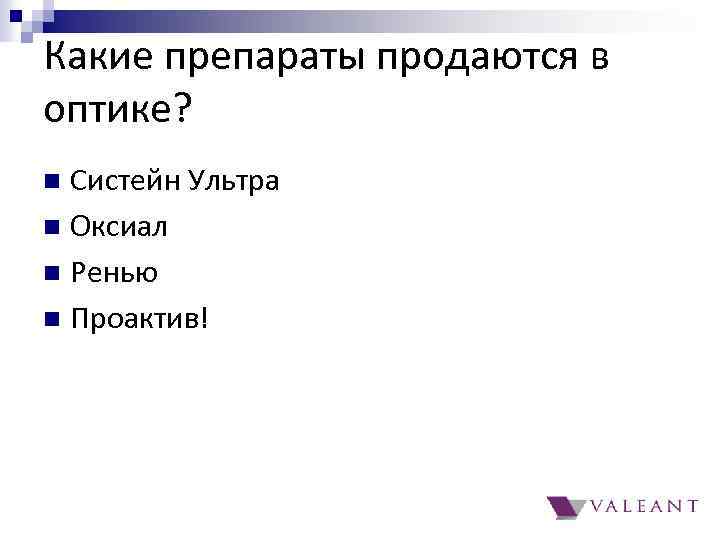 Какие препараты продаются в оптике?

Систейн Ультра

Оксиал

Ренью

Проактив!

VALEANT